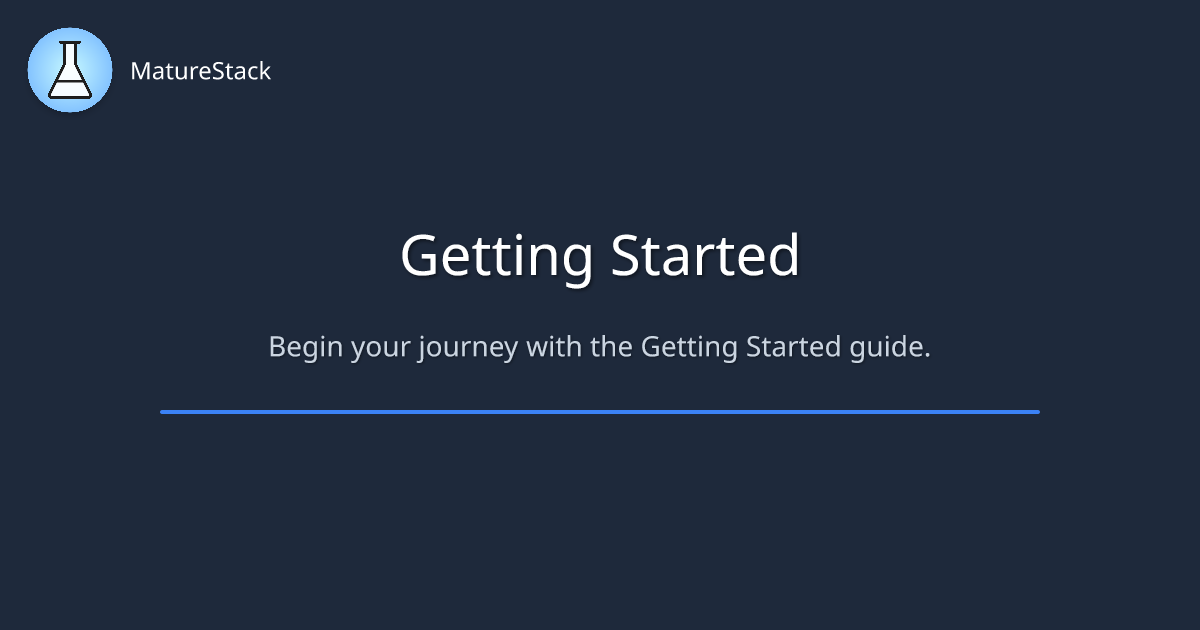 MatureStack

Getting Started

Begin your journey with the Getting Started guide.